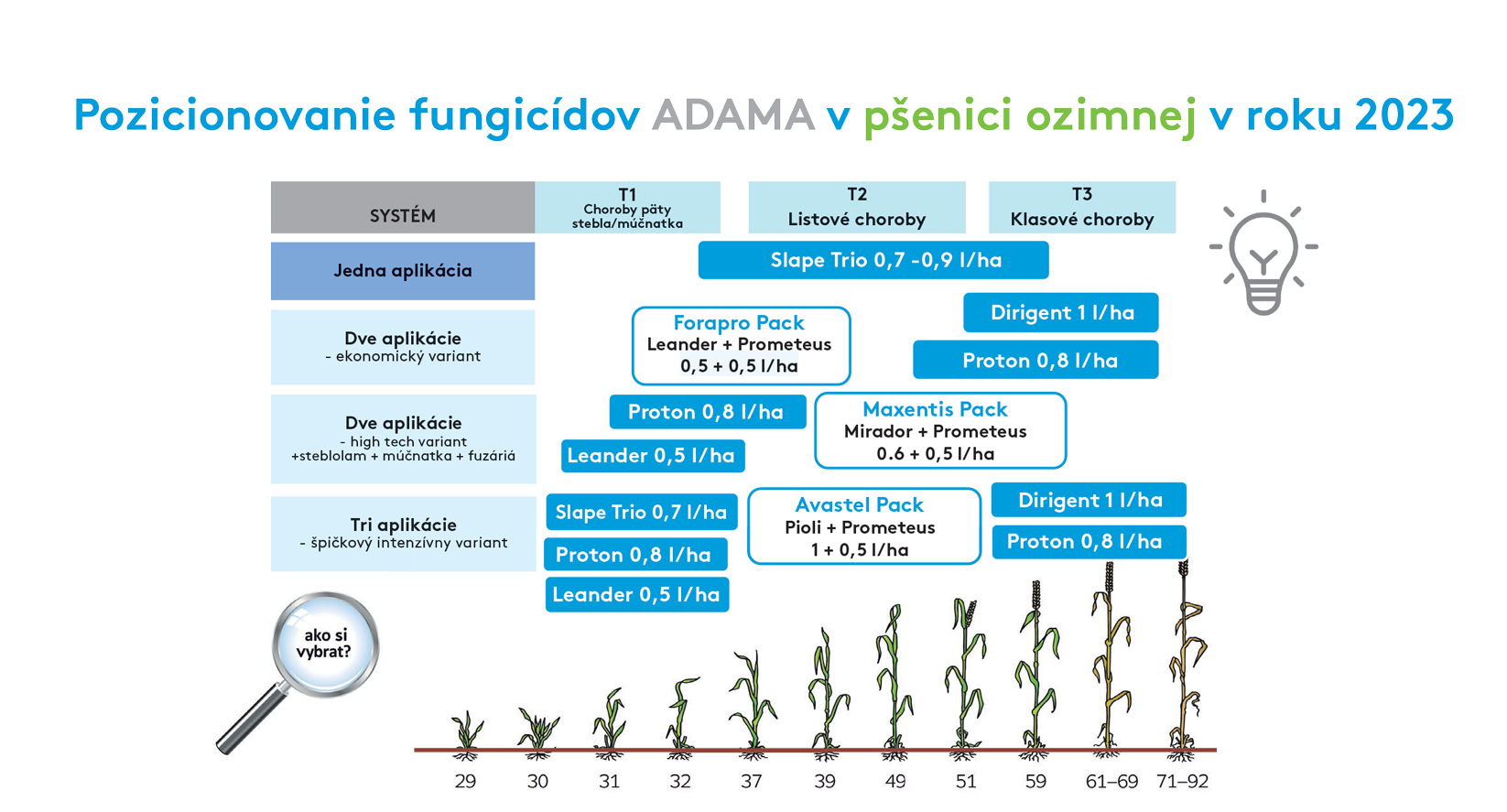 Pozicionovanie fungicídov ADAMA v pšenici ozimnej v roku 2023

SYSTÉM

T1
Choroby päty stebla/múčnatka

T2
Listové choroby

T3
Klasové choroby

Jedna aplikácia

Slape Trio 0,7 -0,9 l/ha

Dve aplikácie
- ekonomický variant

Forapro Pack
Leander + Prometeus
0,5 + 0,5 l/ha

Dirigent 1 l/ha

Proton 0,8 l/ha

Dve aplikácie
- high tech variant
+steblolam + múčnatka + fuzáriá

Proton 0,8 l/ha

Leander 0,5 l/ha

Maxentis Pack
Mirador + Prometeus
0.6 + 0,5 l/ha

Tri aplikácie
- špičkový intenzívny variant

Slape Trio 0,7 l/ha

Proton 0,8 l/ha

Leander 0,5 l/ha

Avastel Pack
Pioli + Prometeus
1 + 0,5 l/ha

Dirigent 1 l/ha

Proton 0,8 l/ha

ako si vybrat?

29 30 31 32 37 39 49 51 59 61–69 71–92